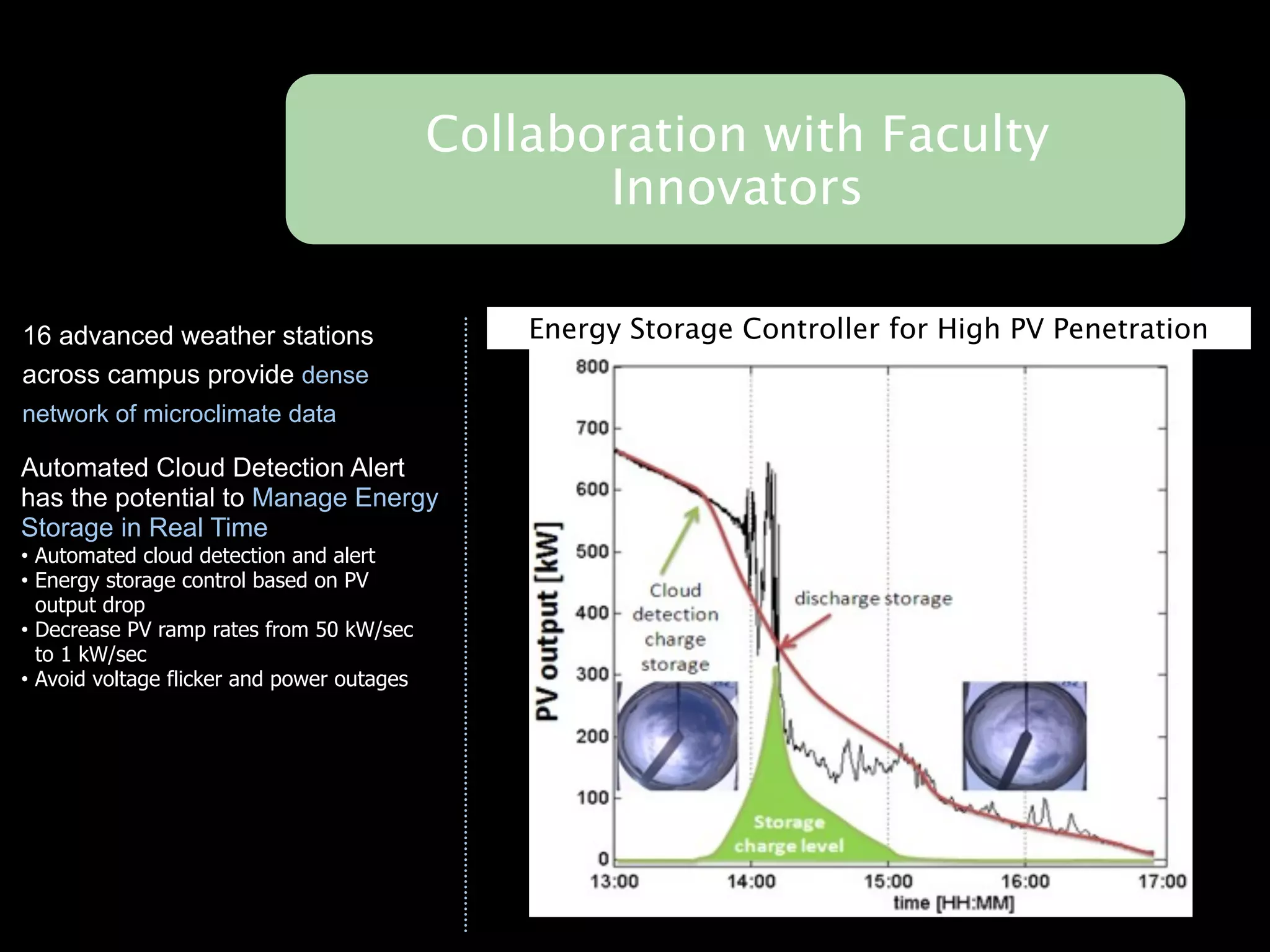 Collaboration with Faculty Innovators

16 advanced weather stations across campus provide dense network of microclimate data

Automated Cloud Detection Alert has the potential to Manage Energy Storage in Real Time

• Automated cloud detection and alert
• Energy storage control based on PV output drop
• Decrease PV ramp rates from 50 kW/sec to 1 kW/sec
• Avoid voltage flicker and power outages

Energy Storage Controller for High PV Penetration

PV output [kW]

800
700
600
500
400
300
200
100
0

Cloud detection charge storage

discharge storage

Storage charge level

13:00 14:00 15:00 16:00 17:00
time [HH:MM]